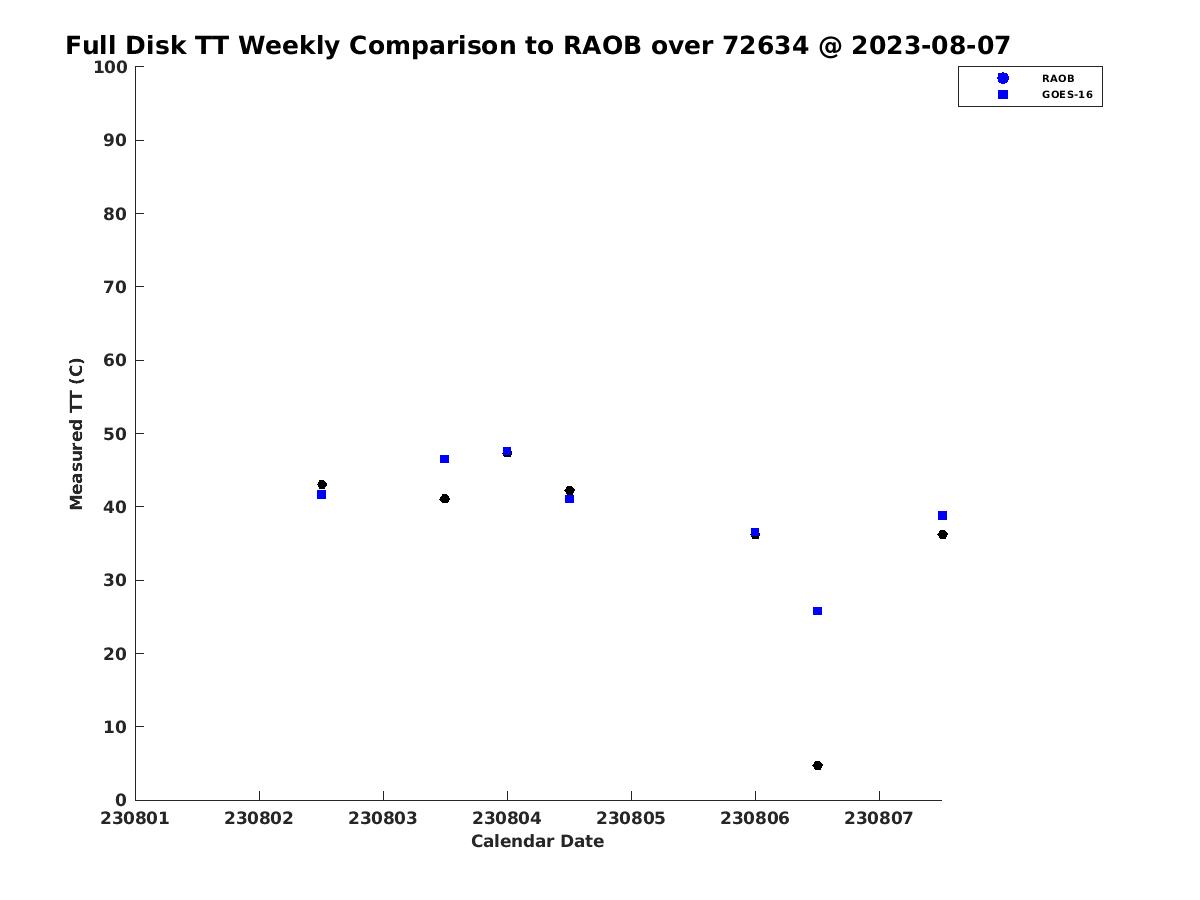 Full Disk TT Weekly Comparison to RAOB over 72634 @ 2023-08-07

RAOB
GOES-16

Measured TT (C)

100
90
80
70
60
50
40
30
20
10
0

230801 230802 230803 230804 230805 230806 230807

Calendar Date